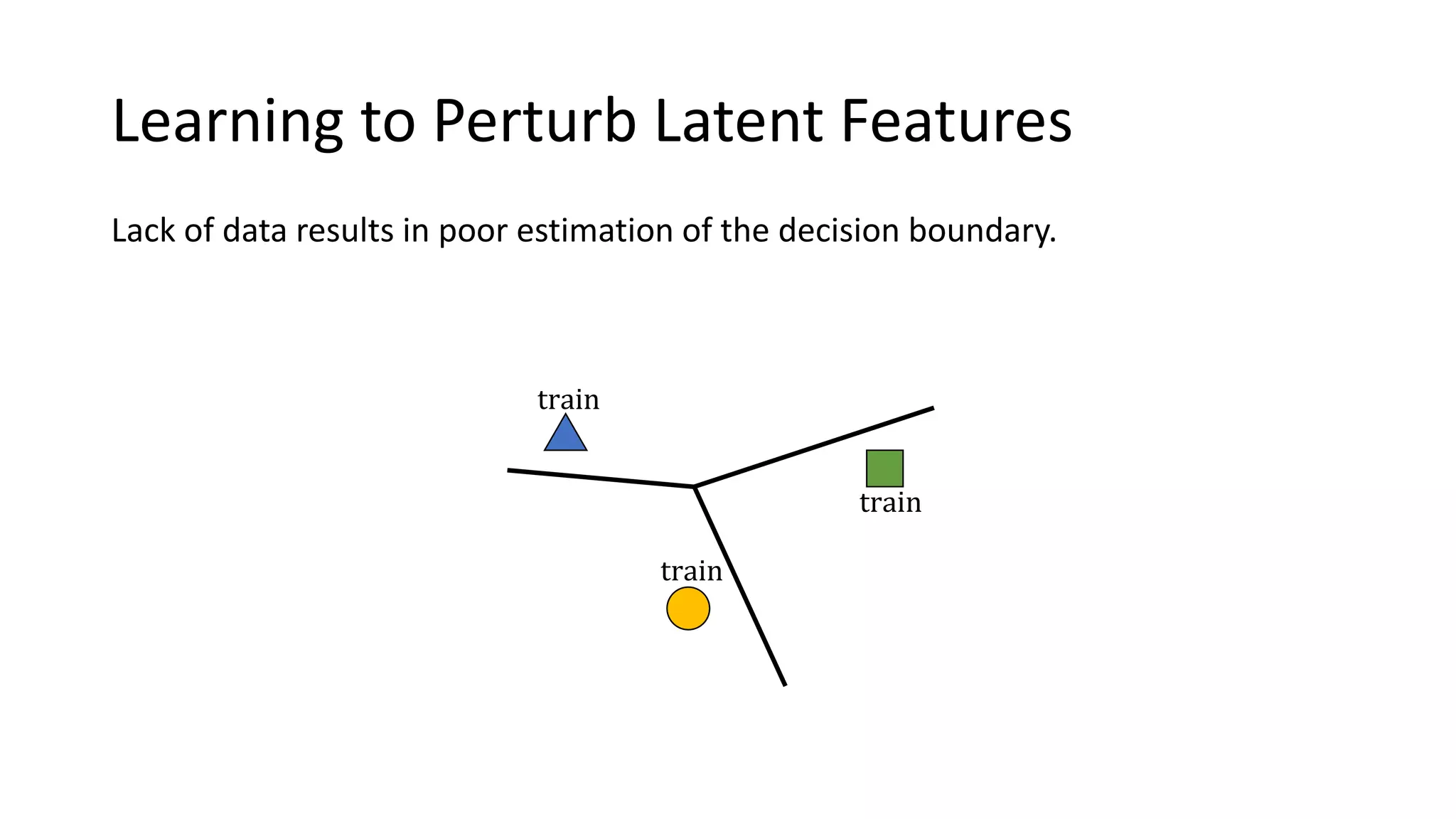 Learning to Perturb Latent Features

Lack of data results in poor estimation of the decision boundary.

train

train

train